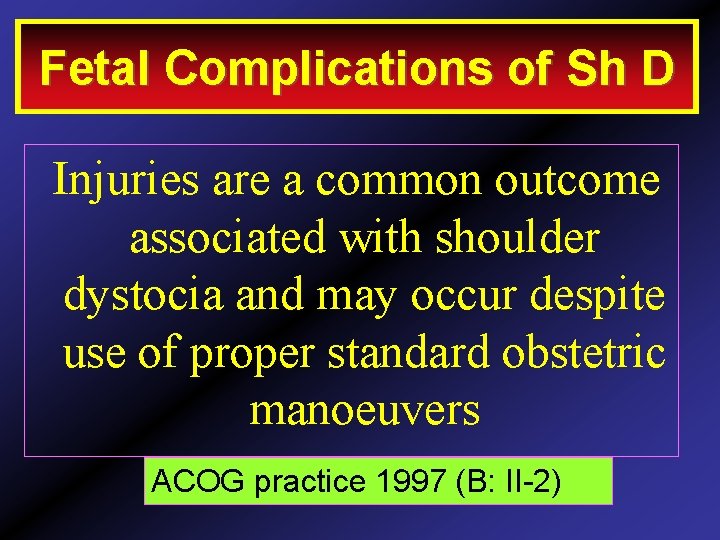 Fetal Complications of Sh D

Injuries are a common outcome associated with shoulder dystocia and may occur despite use of proper standard obstetric manoeuvers

ACOG practice 1997 (B: II-2)